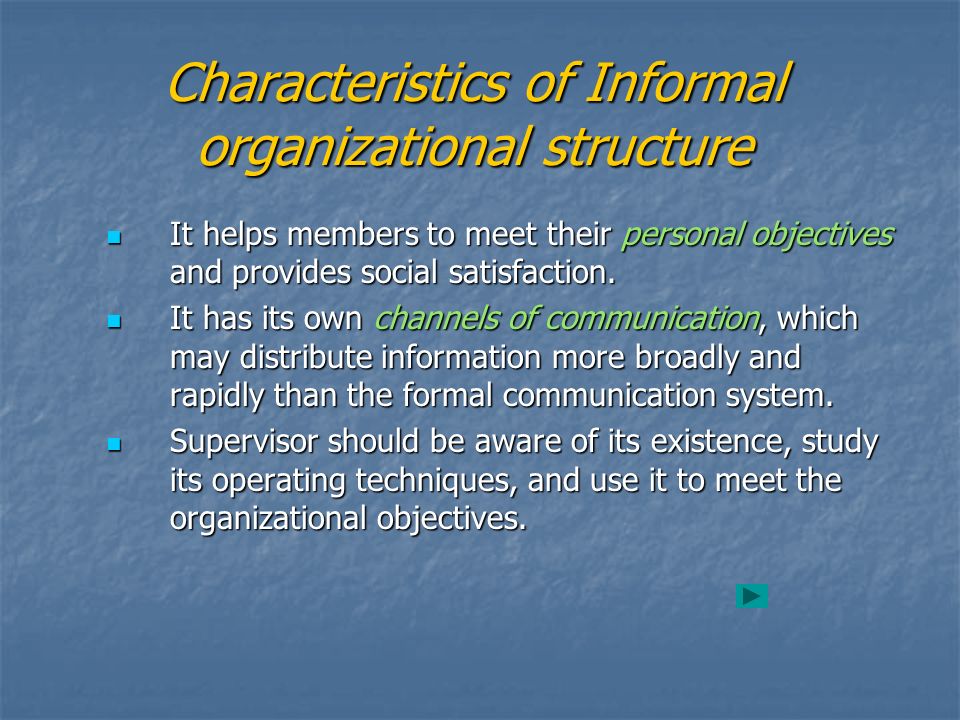 Characteristics of Informal organizational structure

- It helps members to meet their personal objectives and provides social satisfaction.
- It has its own channels of communication, which may distribute information more broadly and rapidly than the formal communication system.
- Supervisor should be aware of its existence, study its operating techniques, and use it to meet the organizational objectives.